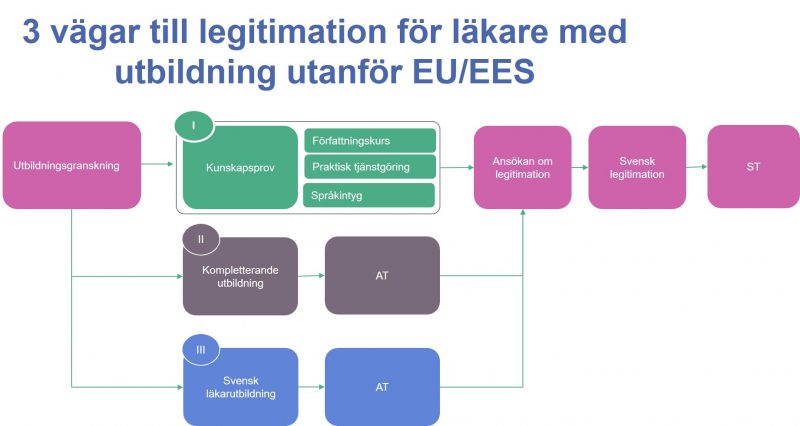 3 vägar till legitimation för läkare med utbildning utanför EU/EES

Utbildningsgranskning

I

Kunskapsprov

Författningskurs

Praktisk tjänstgöring

Språkintyg

Ansökan om legitimation

Svensk legitimation

ST

II

Kompletterande utbildning

AT

III

Svensk läkarutbildning

AT